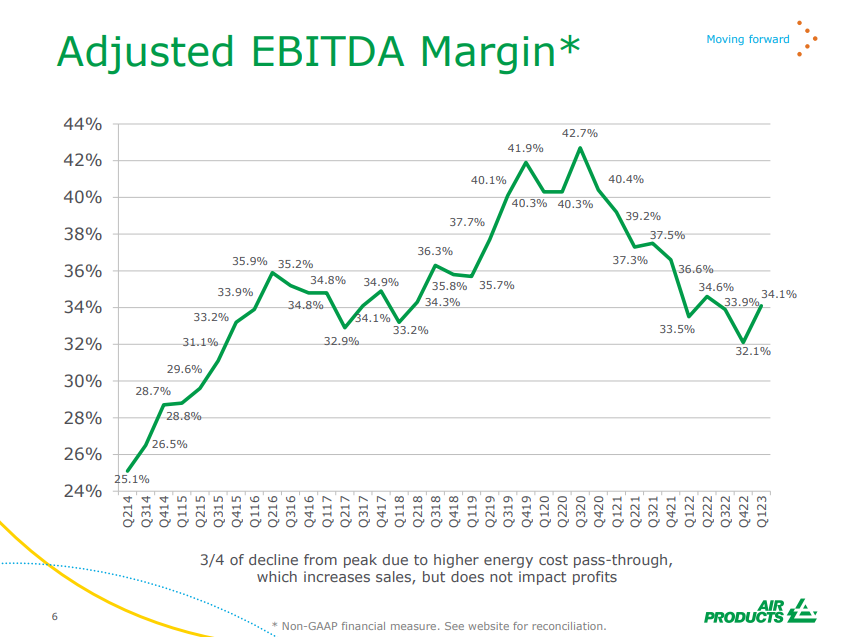 Adjusted EBITDA Margin*

Moving forward

44%
42%
40%
38%
36%
34%
32%
30%
28%
26%
24%

25.1%
26.5%
28.7%
28.8%
29.6%
31.1%
33.2%
33.9%
35.9%
35.2%
34.8%
34.8%
32.9%
34.1%
34.9%
33.2%
34.3%
36.3%
35.8%
35.7%
37.7%
40.1%
41.9%
40.3%
40.3%
42.7%
40.4%
39.2%
37.3%
37.5%
36.6%
33.5%
34.6%
33.9%
32.1%
34.1%

Q214 Q314 Q414 Q115 Q215 Q315 Q415 Q116 Q216 Q316 Q416 Q117 Q217 Q317 Q417 Q118 Q218 Q318 Q418 Q119 Q219 Q319 Q419 Q120 Q220 Q320 Q420 Q121 Q221 Q321 Q421 Q122 Q222 Q322 Q422 Q123

3/4 of decline from peak due to higher energy cost pass-through, which increases sales, but does not impact profits

6

* Non-GAAP financial measure. See website for reconciliation.

AIR PRODUCTS